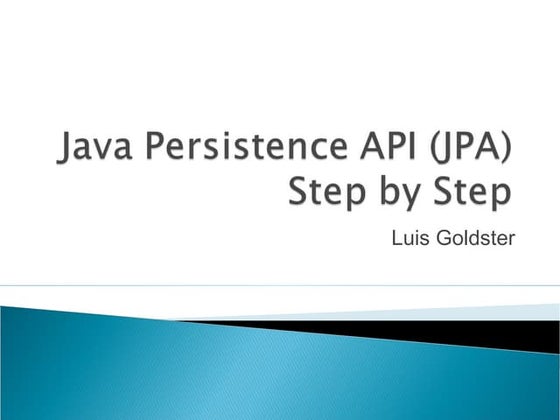 Java Persistence API (JPA) Step by Step

Luis Goldster